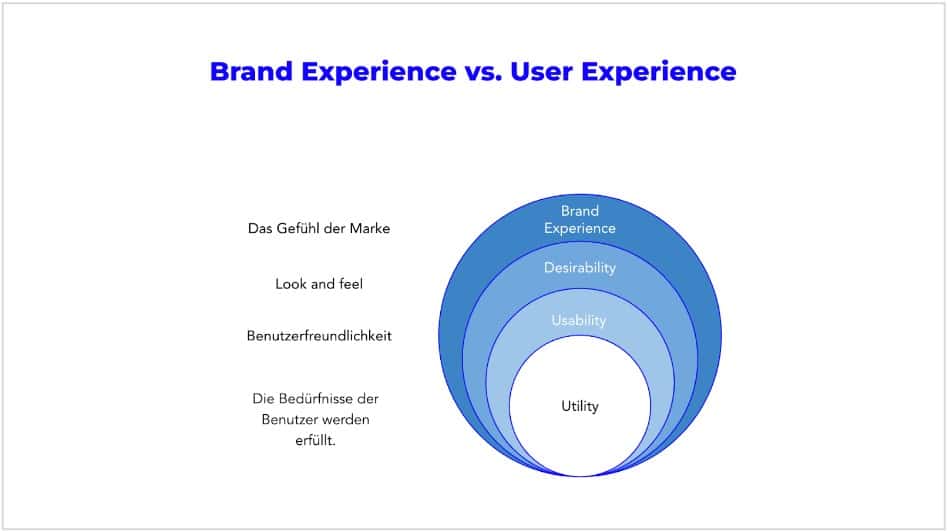 Brand Experience vs. User Experience

Das Gefühl der Marke

Look and feel

Benutzerfreundlichkeit

Die Bedürfnisse der Benutzer werden erfüllt.

Brand Experience

Desirability

Usability

Utility